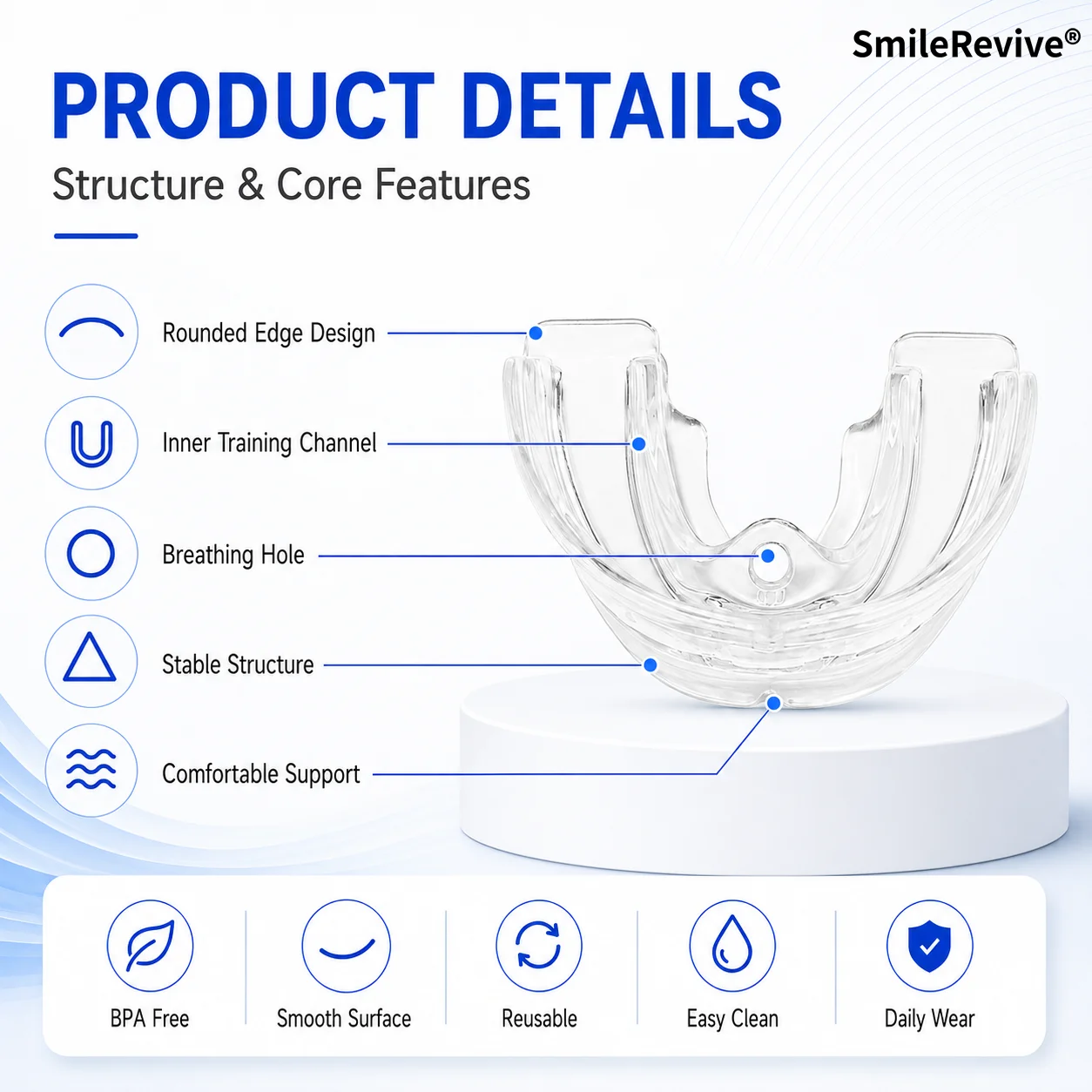 SmileRevive®

PRODUCT DETAILS

Structure & Core Features

Rounded Edge Design

Inner Training Channel

Breathing Hole

Stable Structure

Comfortable Support

BPA Free

Smooth Surface

Reusable

Easy Clean

Daily Wear